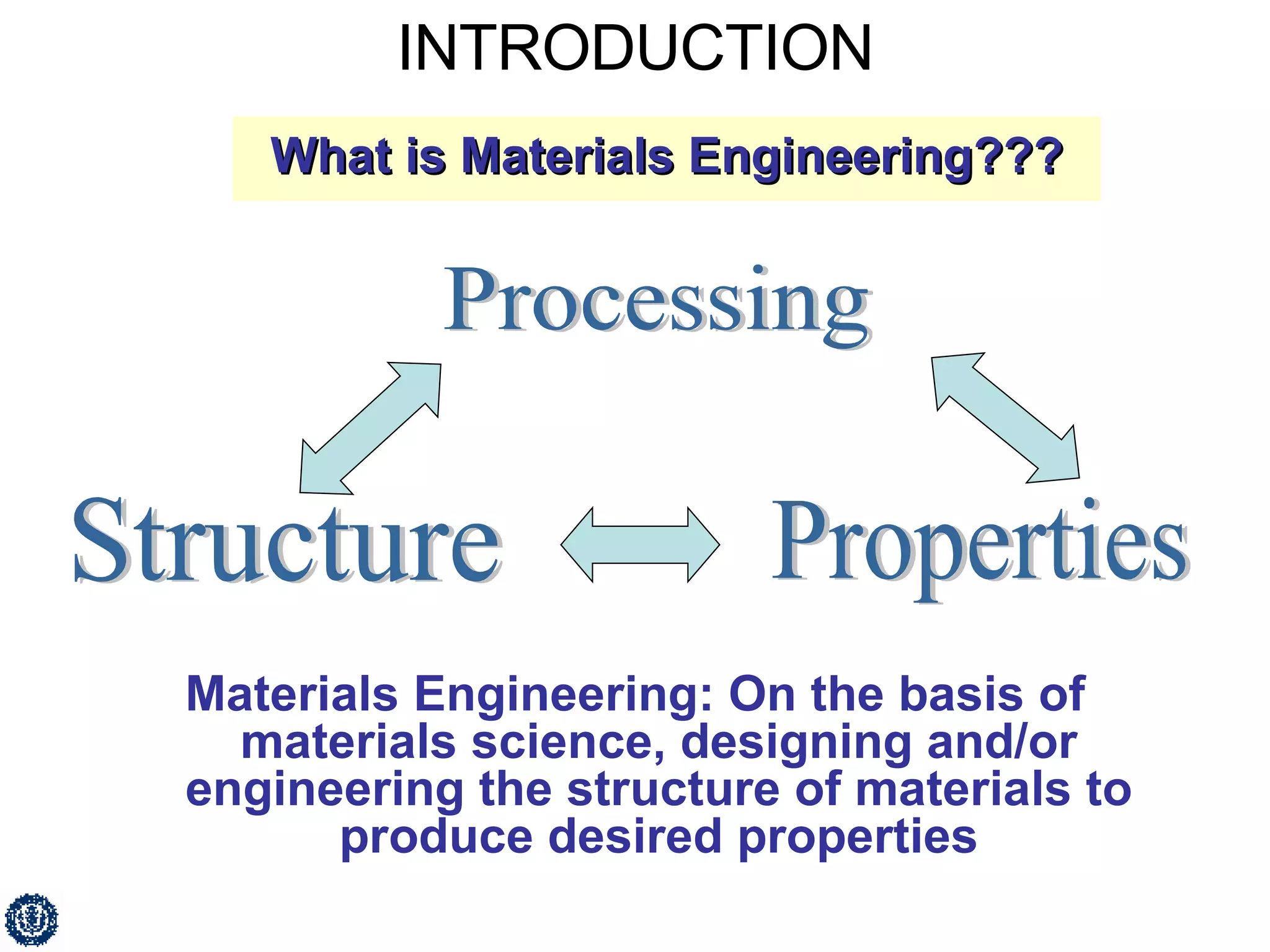 INTRODUCTION

What is Materials Engineering???

Processing

Structure

Properties

Materials Engineering: On the basis of materials science, designing and/or engineering the structure of materials to produce desired properties